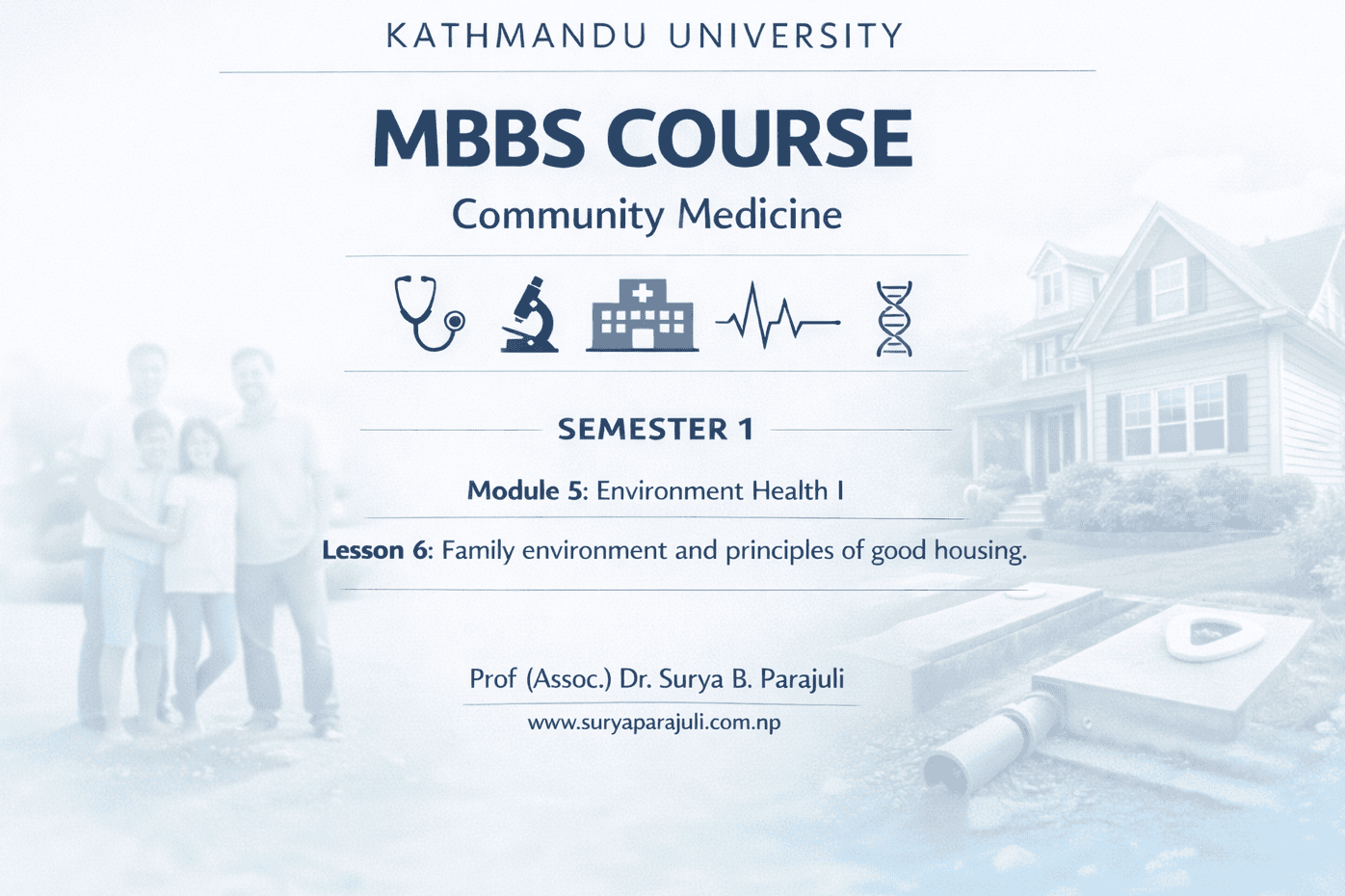 KATHMANDU UNIVERSITY

MBBS COURSE

Community Medicine

SEMESTER 1

Module 5: Environment Health I

Lesson 6: Family environment and principles of good housing.

Prof (Assoc.) Dr. Surya B. Parajuli

www.suryaparajuli.com.np